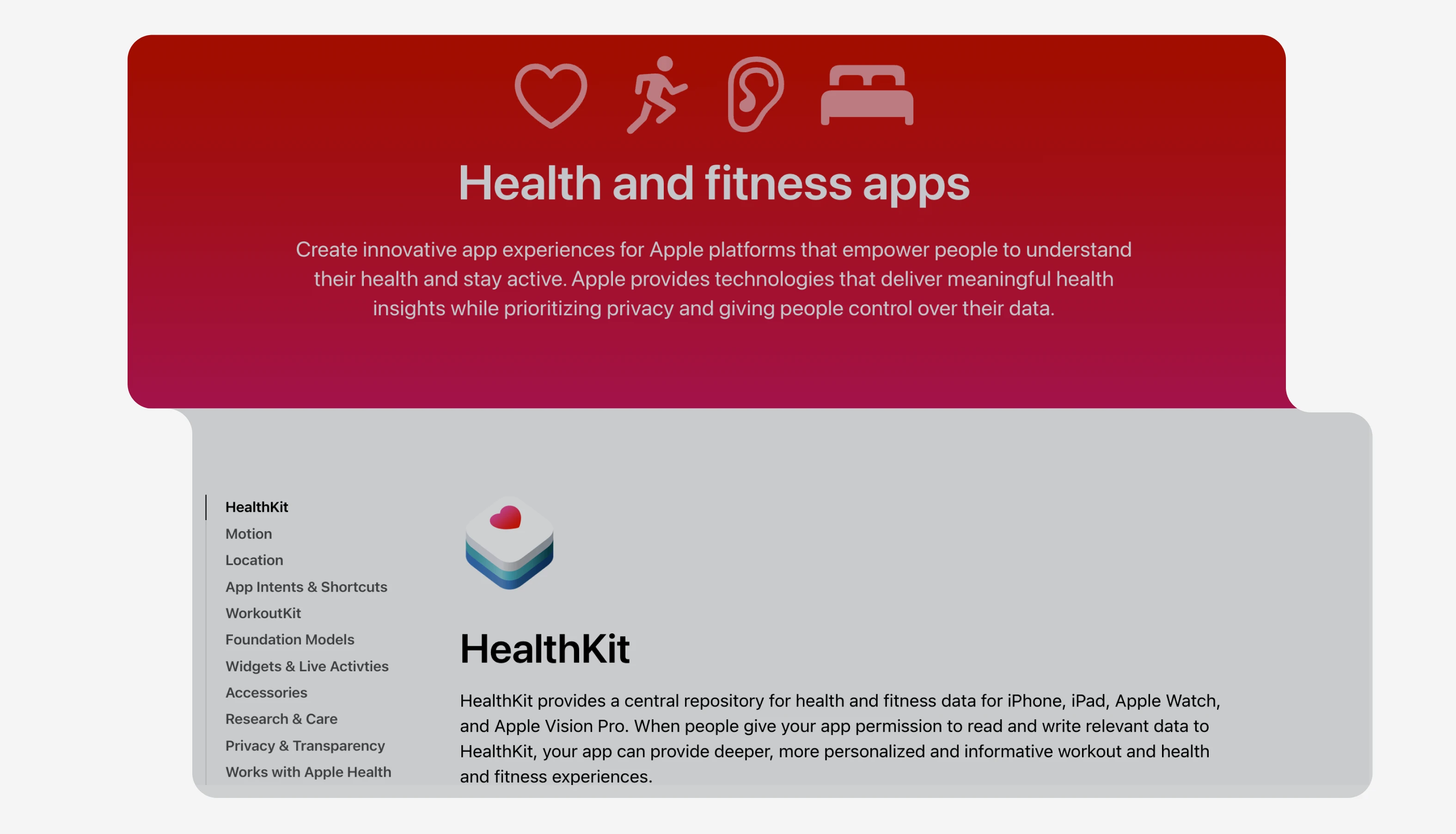 Health and fitness apps

Create innovative app experiences for Apple platforms that empower people to understand their health and stay active. Apple provides technologies that deliver meaningful health insights while prioritizing privacy and giving people control over their data.

HealthKit
Motion
Location
App Intents & Shortcuts
WorkoutKit
Foundation Models
Widgets & Live Activties
Accessories
Research & Care
Privacy & Transparency
Works with Apple Health

HealthKit

HealthKit provides a central repository for health and fitness data for iPhone, iPad, Apple Watch, and Apple Vision Pro. When people give your app permission to read and write relevant data to HealthKit, your app can provide deeper, more personalized and informative workout and health and fitness experiences.